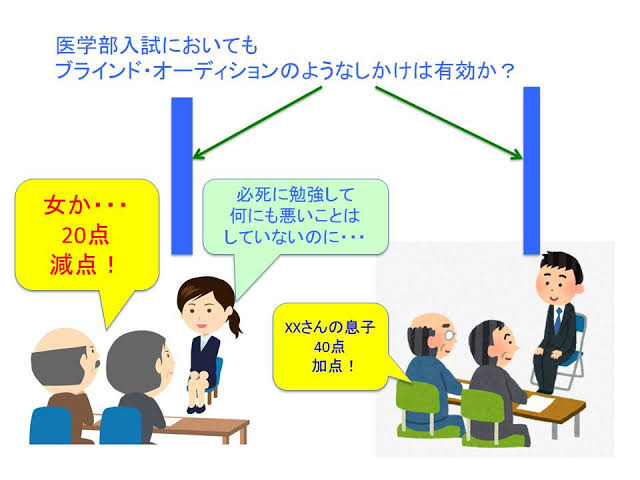 医学部入試においても
ブラインド・オーディションのようなしかけは有効か？

女か・・・
20点
減点！

必死に勉強して
何にも悪いことは
していないのに・・・

XXさんの息子
40点
加点！